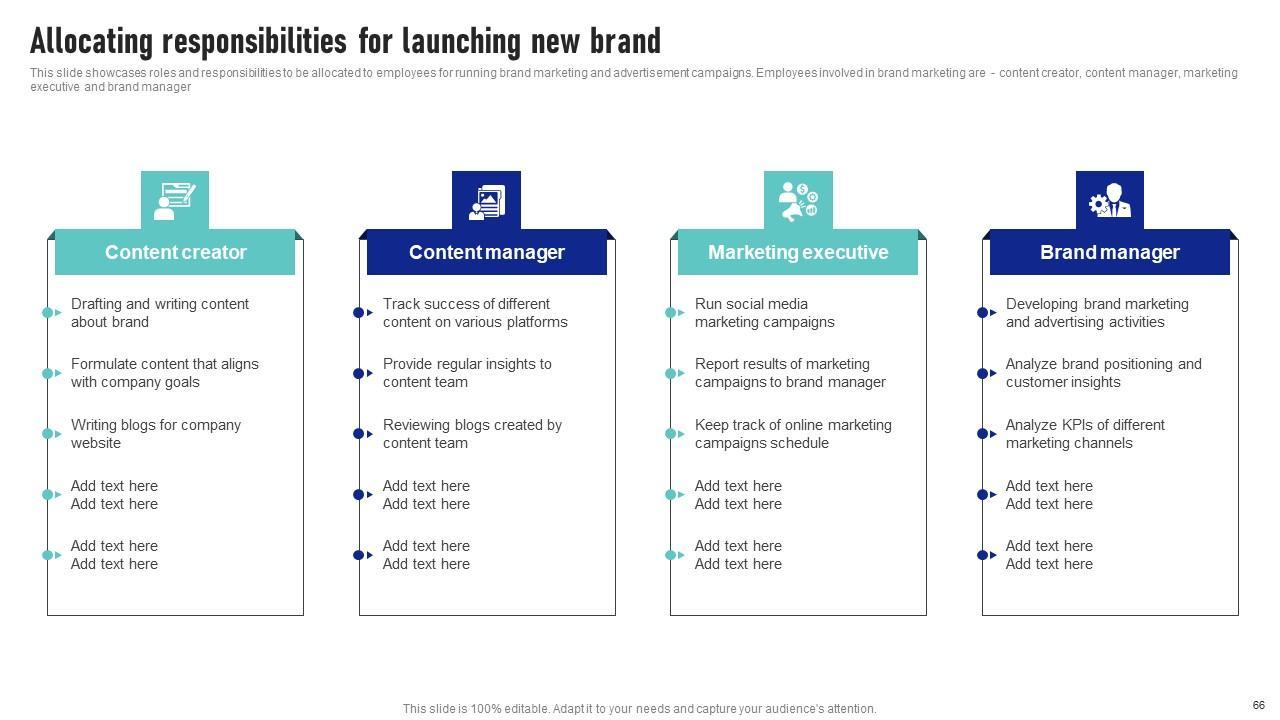 Allocating responsibilities for launching new brand

This slide showcases roles and responsibilities to be allocated to employees for running brand marketing and advertisement campaigns. Employees involved in brand marketing are - content creator, content manager, marketing executive and brand manager

Content creator

Drafting and writing content about brand

Formulate content that aligns with company goals

Writing blogs for company website

Add text here
Add text here

Add text here
Add text here

Content manager

Track success of different content on various platforms

Provide regular insights to content team

Reviewing blogs created by content team

Add text here
Add text here

Add text here
Add text here

Marketing executive

Run social media marketing campaigns

Report results of marketing campaigns to brand manager

Keep track of online marketing campaigns schedule

Add text here
Add text here

Add text here
Add text here

Brand manager

Developing brand marketing and advertising activities

Analyze brand positioning and customer insights

Analyze KPIs of different marketing channels

Add text here
Add text here

Add text here
Add text here

This slide is 100% editable. Adapt it to your needs and capture your audience's attention.

66